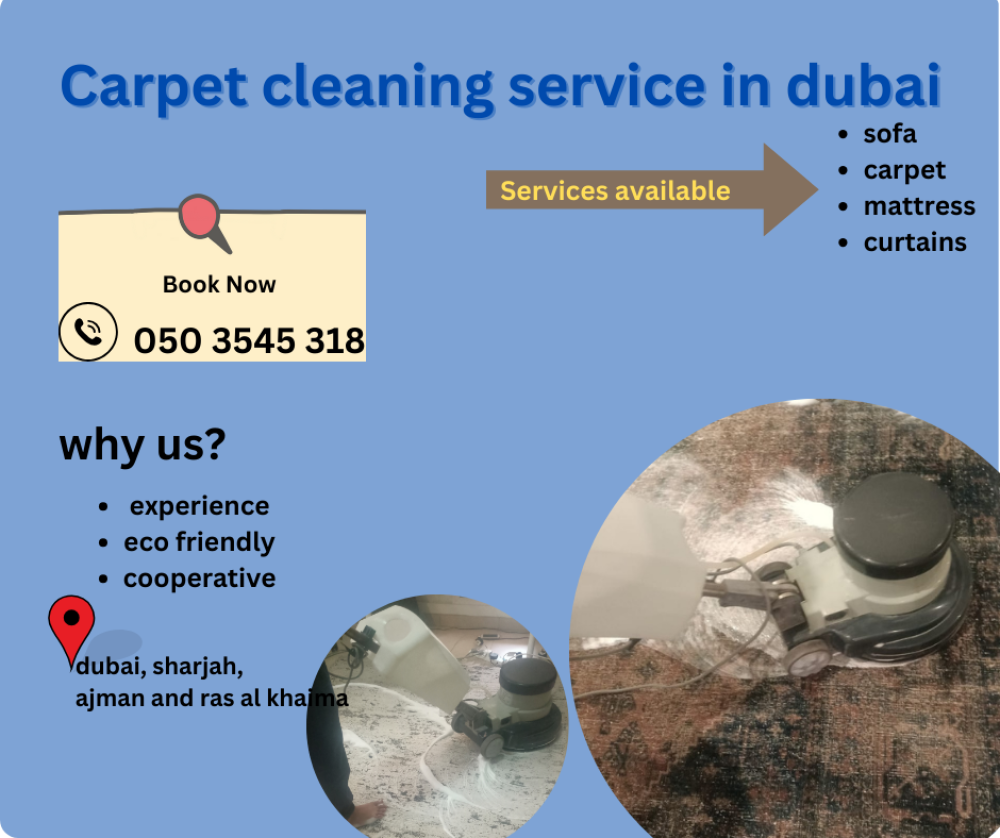 Carpet cleaning service in dubai

Services available

- sofa
- carpet
- mattress
- curtains

Book Now

050 3545 318

why us?

- experience
- eco friendly
- cooperative

dubai, sharjah, ajman and ras al khaima